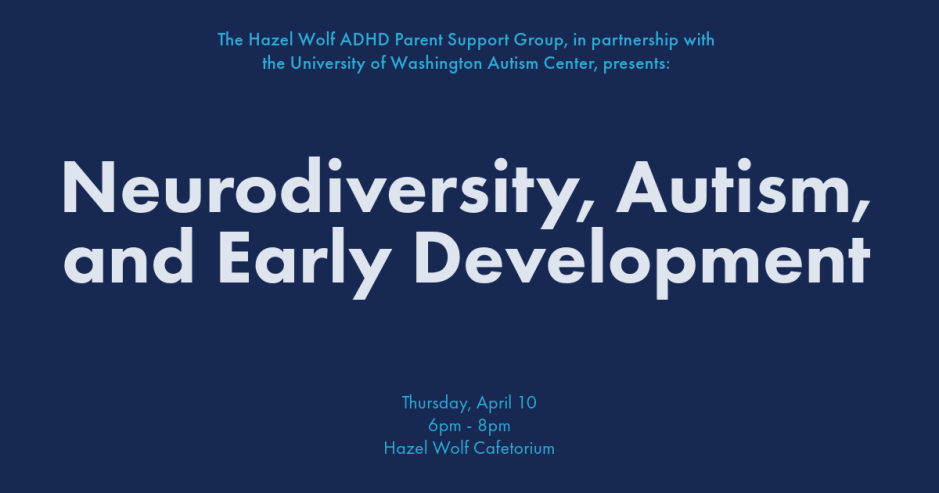 The Hazel Wolf ADHD Parent Support Group, in partnership with the University of Washington Autism Center, presents:

Neurodiversity, Autism, and Early Development

Thursday, April 10
6pm - 8pm
Hazel Wolf Cafetorium